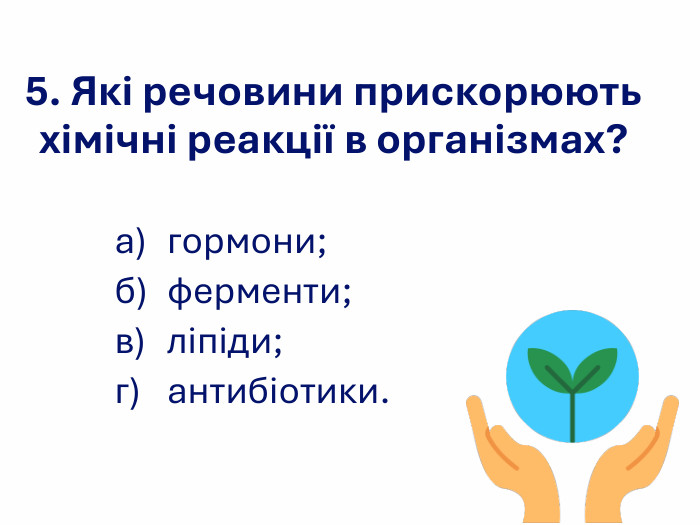 5. Які речовини прискорюють хімічні реакції в організмах?

а) гормони;
б) ферменти;
в) ліпіди;
г) антибіотики.